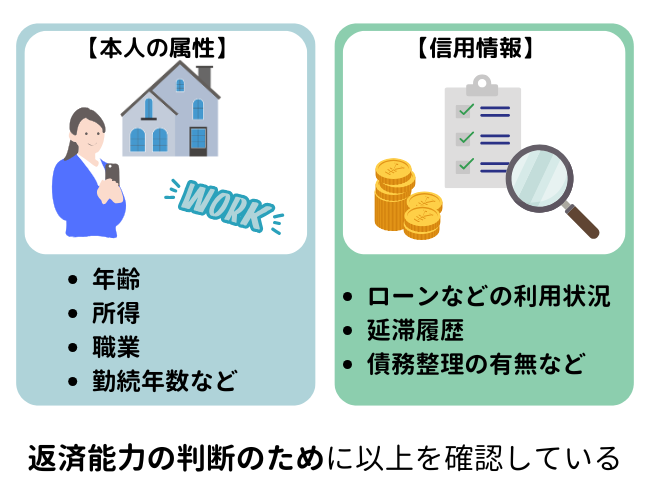 【本人の属性】

WORK

- 年齢
- 所得
- 職業
- 勤続年数など

【信用情報】

- ローンなどの利用状況
- 延滞履歴
- 債務整理の有無など

返済能力の判断のために以上を確認している